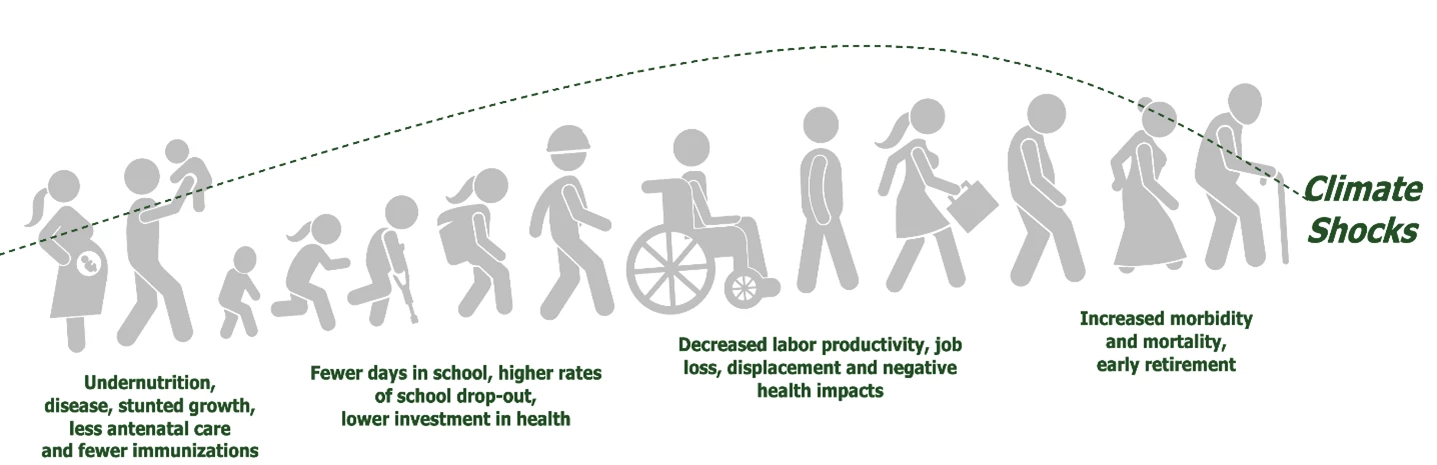 Climate Shocks

Undernutrition, disease, stunted growth, less antenatal care and fewer immunizations

Fewer days in school, higher rates of school drop-out, lower investment in health

Decreased labor productivity, job loss, displacement and negative health impacts

Increased morbidity and mortality, early retirement